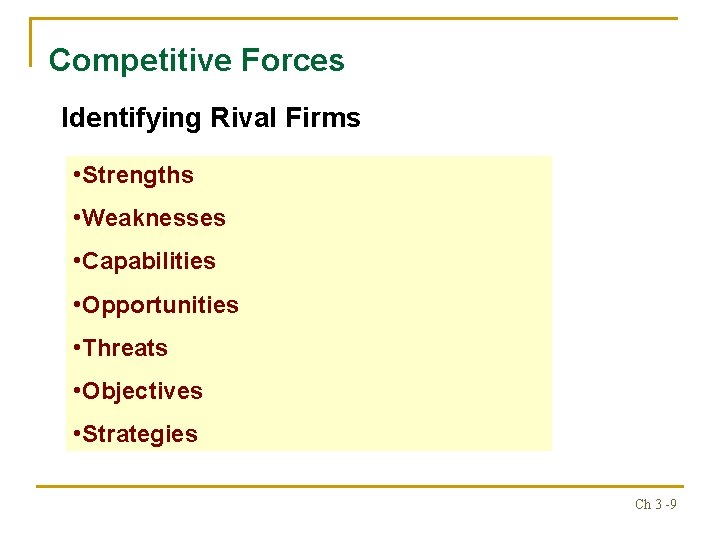 Competitive Forces

Identifying Rival Firms

•Strengths

•Weaknesses

•Capabilities

•Opportunities

•Threats

•Objectives

•Strategies

Ch 3 -9